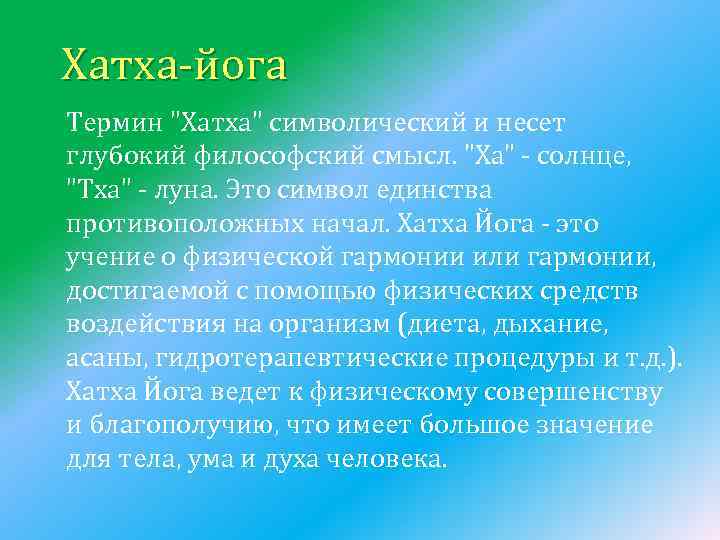 Хатха-йога

Термин "Хатха" символический и несет глубокий философский смысл. "Ха" - солнце, "Тха" - луна. Это символ единства противоположных начал. Хатха Йога - это учение о физической гармонии или гармонии, достигаемой с помощью физических средств воздействия на организм (диета, дыхание, асаны, гидротерапевтические процедуры и т.д.). Хатха Йога ведет к физическому совершенству и благополучию, что имеет большое значение для тела, ума и духа человека.